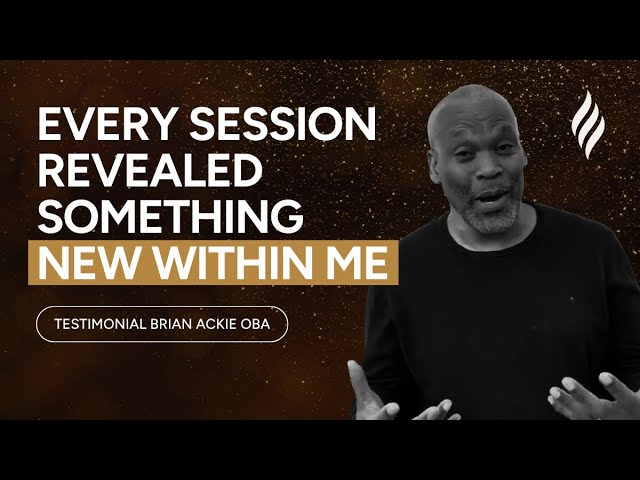 EVERY SESSION REVEALED SOMETHING NEW WITHIN ME

TESTIMONIAL BRIAN ACKIE OBA